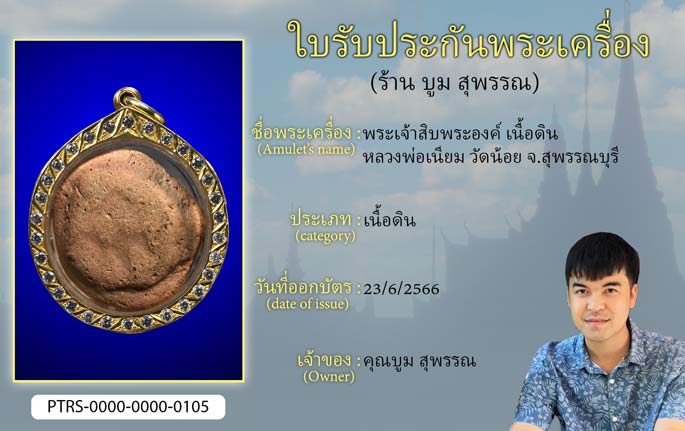 ใบรับประกันพระเครื่อง
(ร้าน บูม สุพรรณ)

ชื่อพระเครื่อง (Amulet's name) : พระเจ้าสิบพระองค์ เนื้อดิน หลวงพ่อเนียม วัดน้อย จ.สุพรรณบุรี

ประเภท (category) : เนื้อดิน

วันที่ออกบัตร (date of issue) : 23/6/2566

เจ้าของ (Owner) : คุณบูม สุพรรณ

PTRS-0000-0000-0105